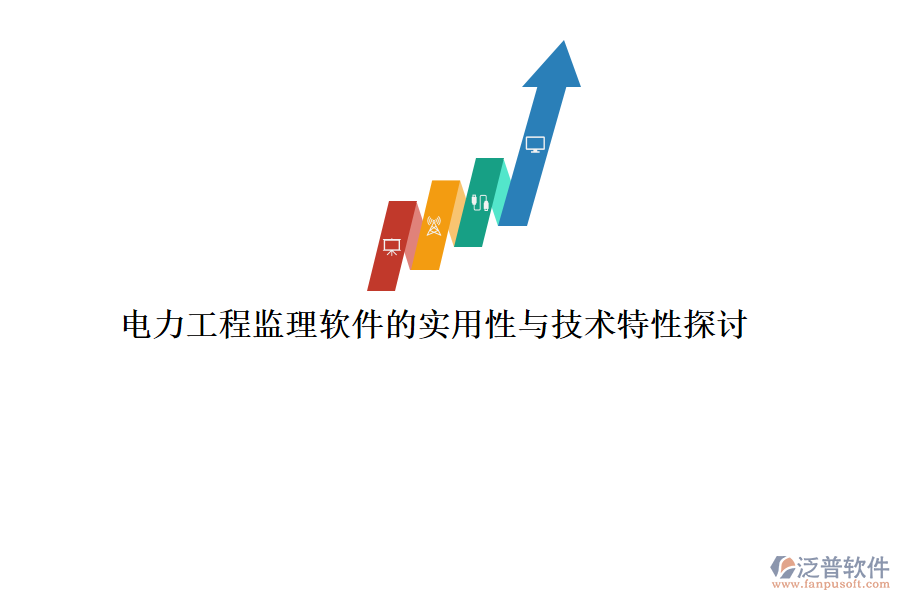 电力工程监理软件的实用性与技术特性探讨

泛普软件
www.fanpusoft.com